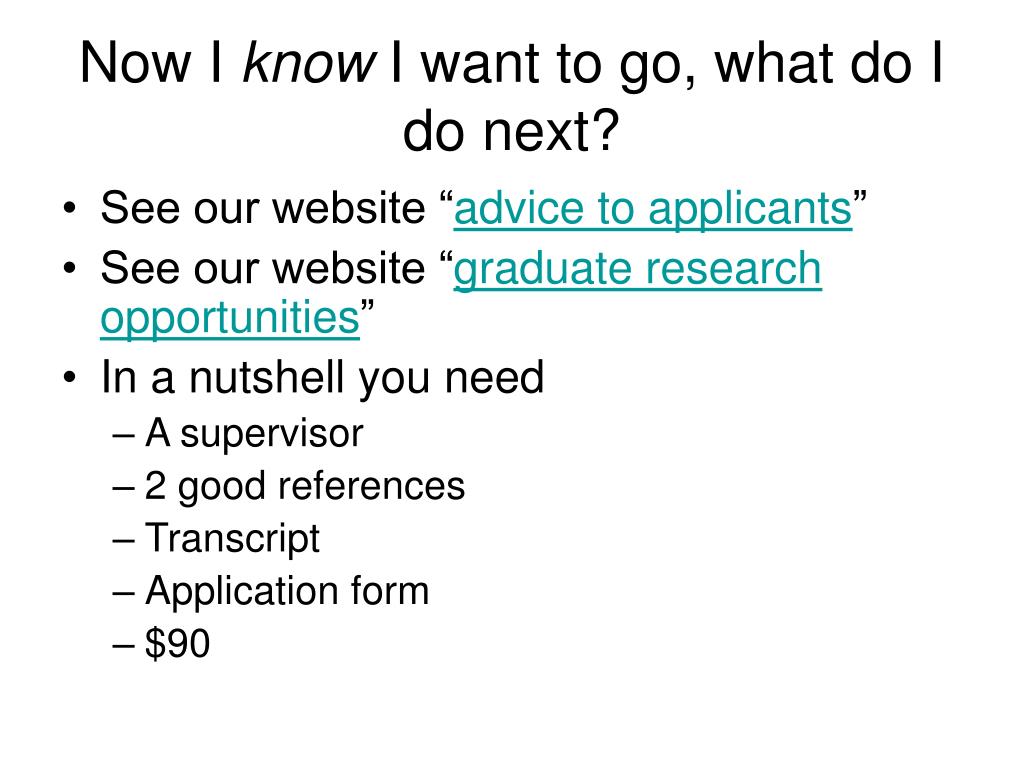 Now I know I want to go, what do I do next?

• See our website “advice to applicants”
• See our website “graduate research opportunities”
• In a nutshell you need
– A supervisor
– 2 good references
– Transcript
– Application form
– \$90